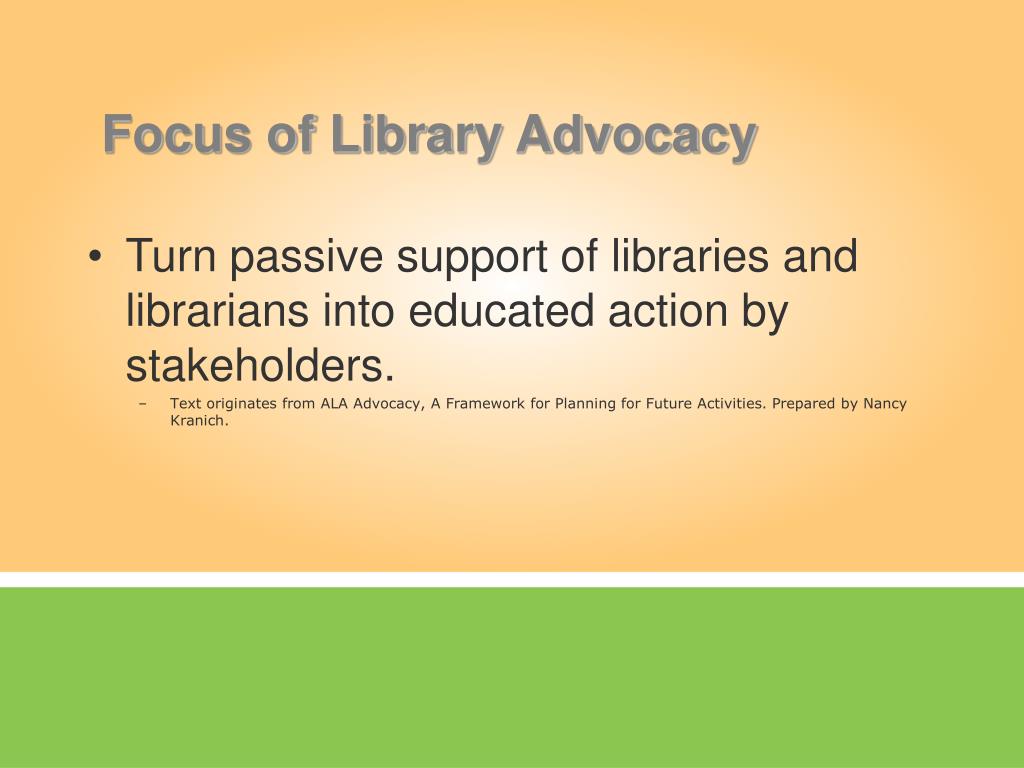 Focus of Library Advocacy

• Turn passive support of libraries and librarians into educated action by stakeholders.

– Text originates from ALA Advocacy, A Framework for Planning for Future Activities. Prepared by Nancy Kranich.